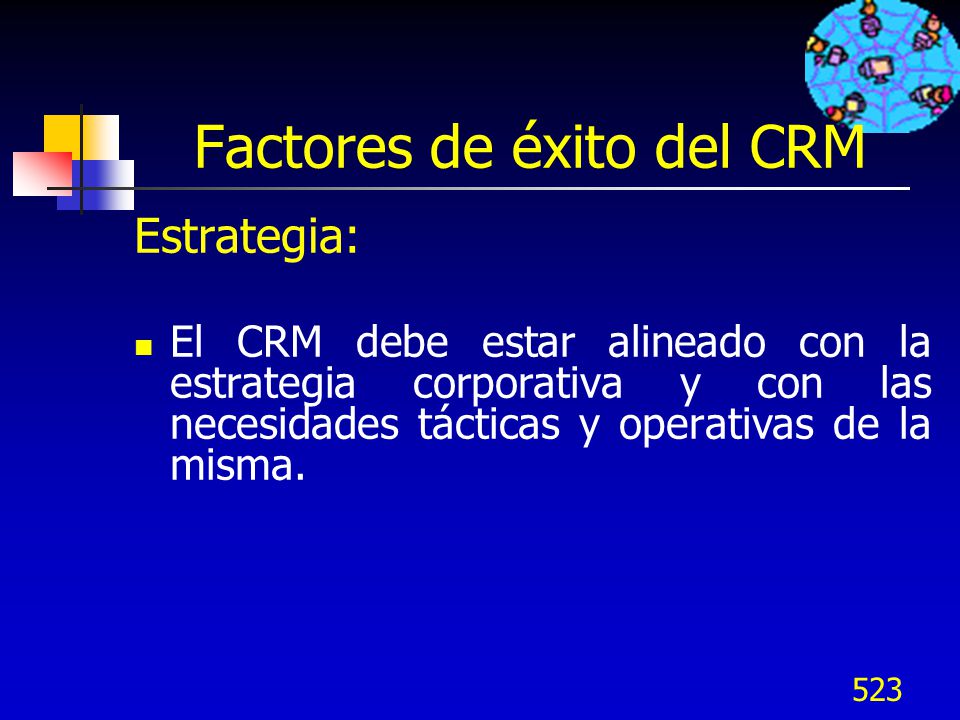 Factores de éxito del CRM

Estrategia:

El CRM debe estar alineado con la estrategia corporativa y con las necesidades tácticas y operativas de la misma.

523